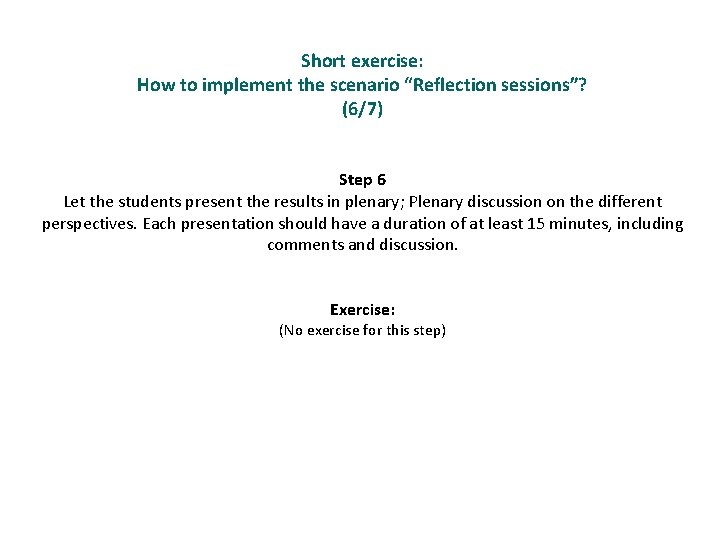 Short exercise:
How to implement the scenario “Reflection sessions”?
(6/7)

Step 6
Let the students present the results in plenary; Plenary discussion on the different perspectives. Each presentation should have a duration of at least 15 minutes, including comments and discussion.

Exercise:
(No exercise for this step)